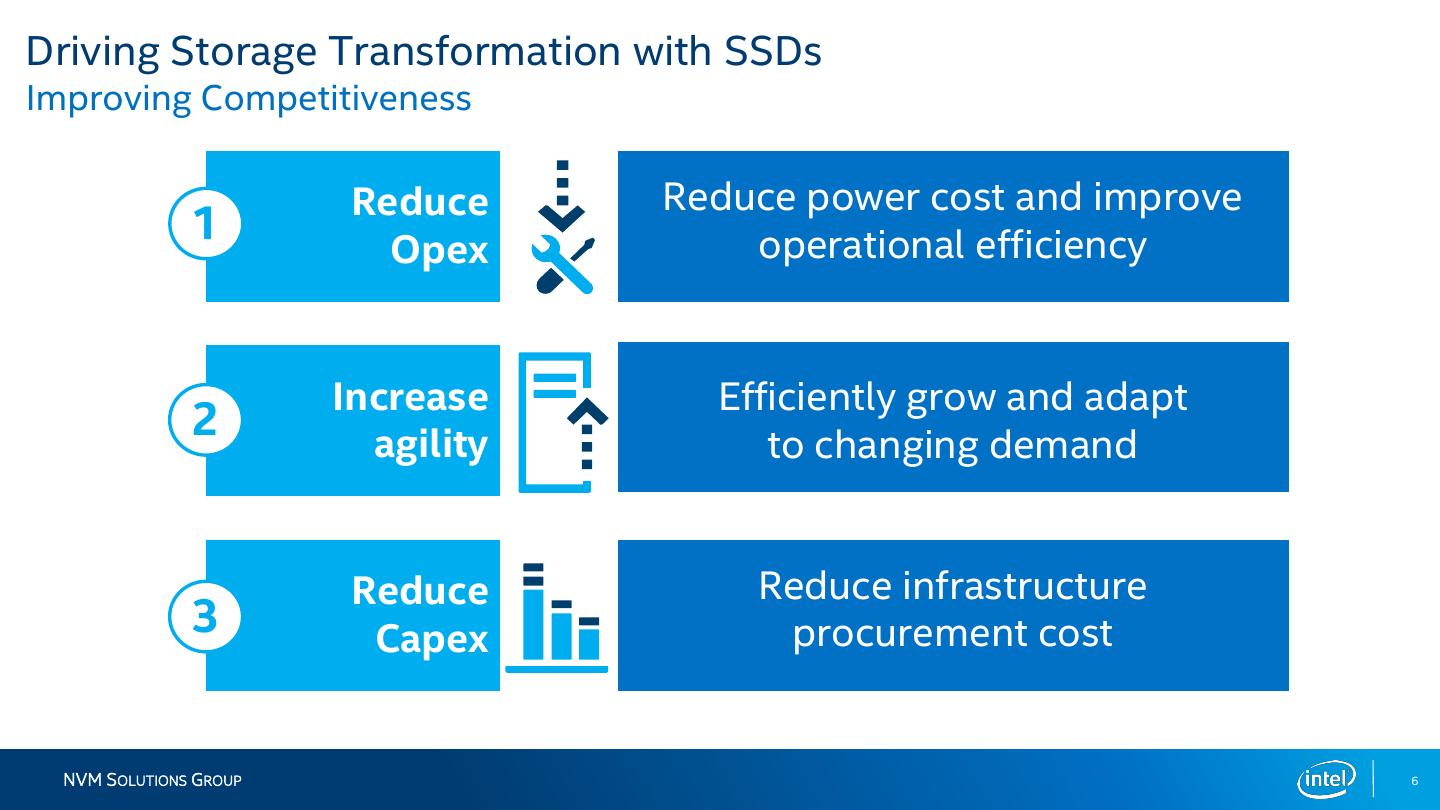 Driving Storage Transformation with SSDs
Improving Competitiveness

1 Reduce Opex

Reduce power cost and improve operational efficiency

2 Increase agility

Efficiently grow and adapt to changing demand

3 Reduce Capex

Reduce infrastructure procurement cost

NVM SOLUTIONS GROUP

intel

6